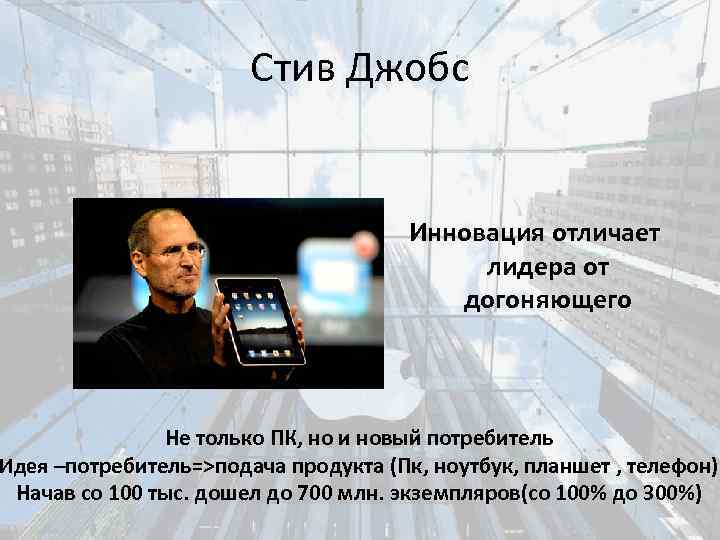 Стив Джобс

Инновация отличает лидера от догоняющего

Не только ПК, но и новый потребитель
Идея –потребитель=>подача продукта (Пк, ноутбук, планшет , телефон)
Начав со 100 тыс. дошел до 700 млн. экземпляров(со 100% до 300%)